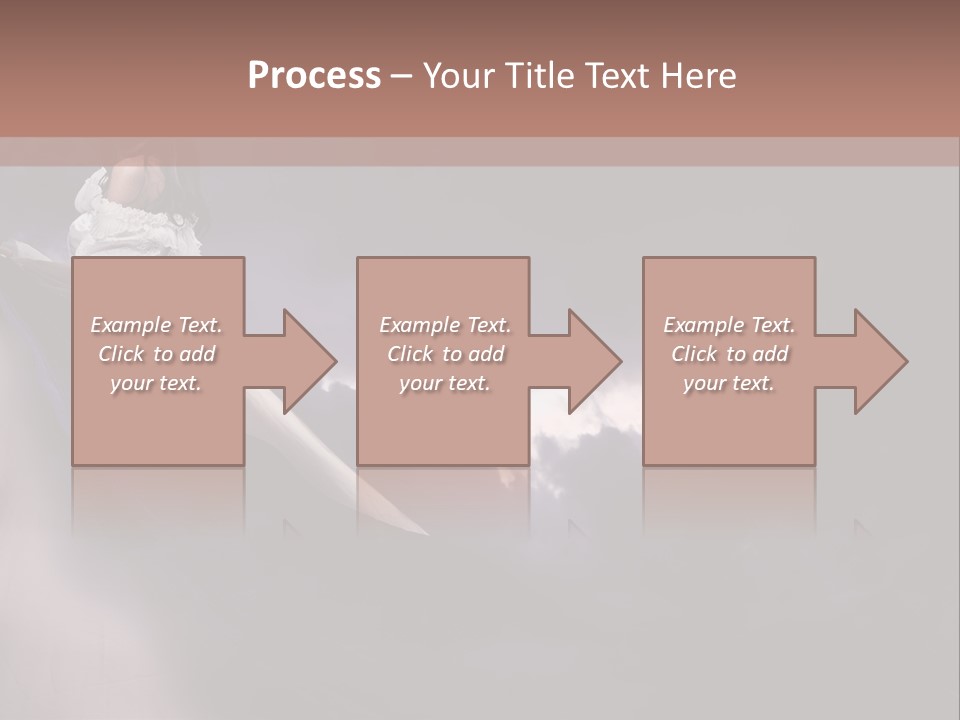 Process – Your Title Text Here

Example Text. Click to add your text.

Example Text. Click to add your text.

Example Text. Click to add your text.